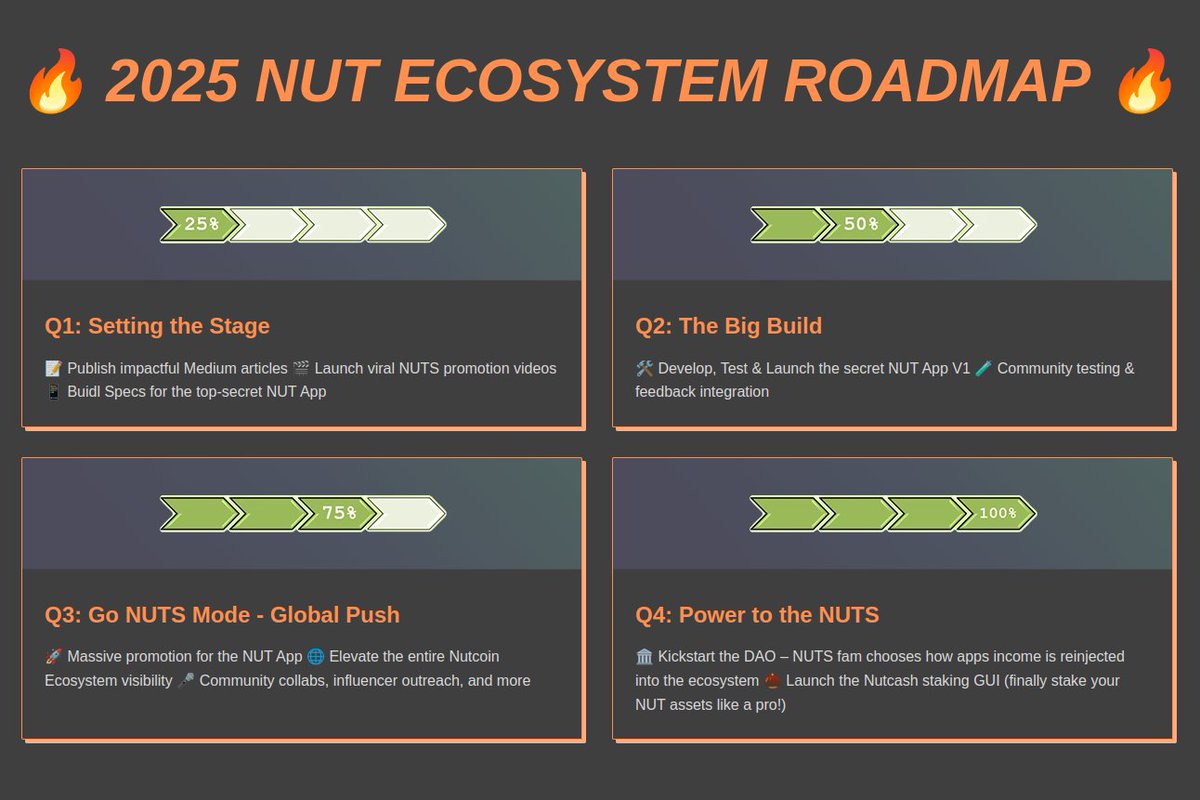 🔥 2025 NUT ECOSYSTEM ROADMAP 🔥

25%

Q1: Setting the Stage

📝 Publish impactful Medium articles 🎬 Launch viral NUTS promotion videos 📱 Buidl Specs for the top-secret NUT App

50%

Q2: The Big Build

🛠️ Develop, Test & Launch the secret NUT App V1 🧪 Community testing & feedback integration

75%

Q3: Go NUTS Mode - Global Push

🚀 Massive promotion for the NUT App 🌐 Elevate the entire Nutcoin Ecosystem visibility 🎤 Community collabs, influencer outreach, and more

100%

Q4: Power to the NUTS

🏛️ Kickstart the DAO – NUTS fam chooses how apps income is reinjected into the ecosystem 🌰 Launch the Nutcash staking GUI (finally stake your NUT assets like a pro!)